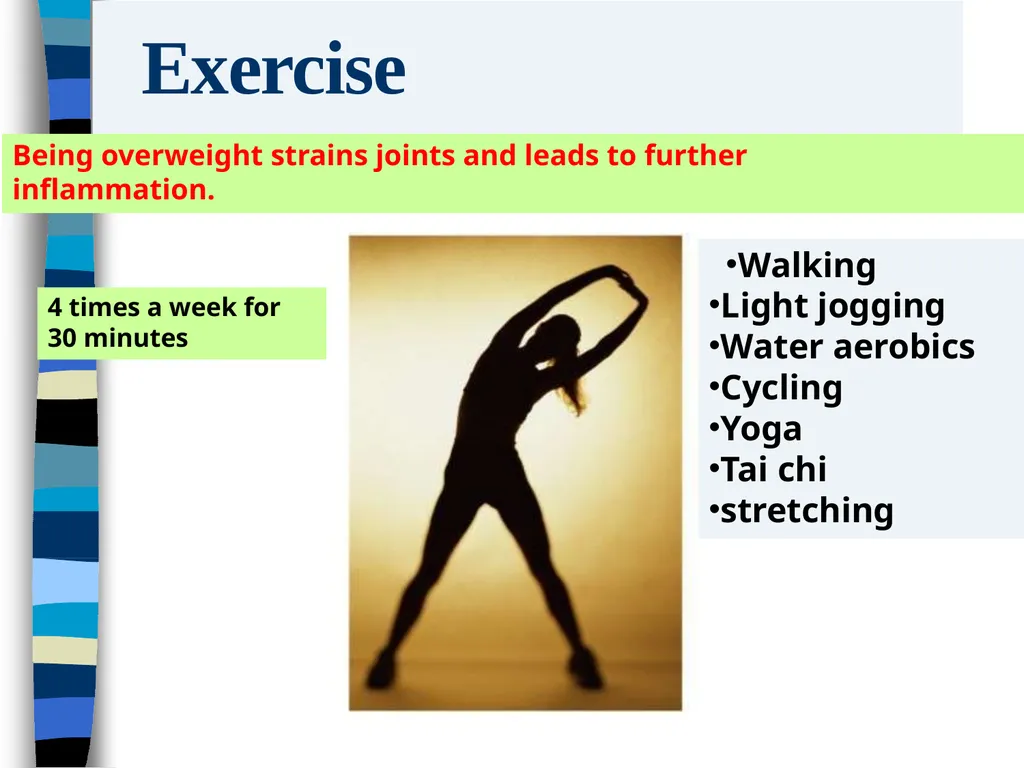 Exercise

Being overweight strains joints and leads to further inflammation.

4 times a week for 30 minutes

•Walking
•Light jogging
•Water aerobics
•Cycling
•Yoga
•Tai chi
•stretching